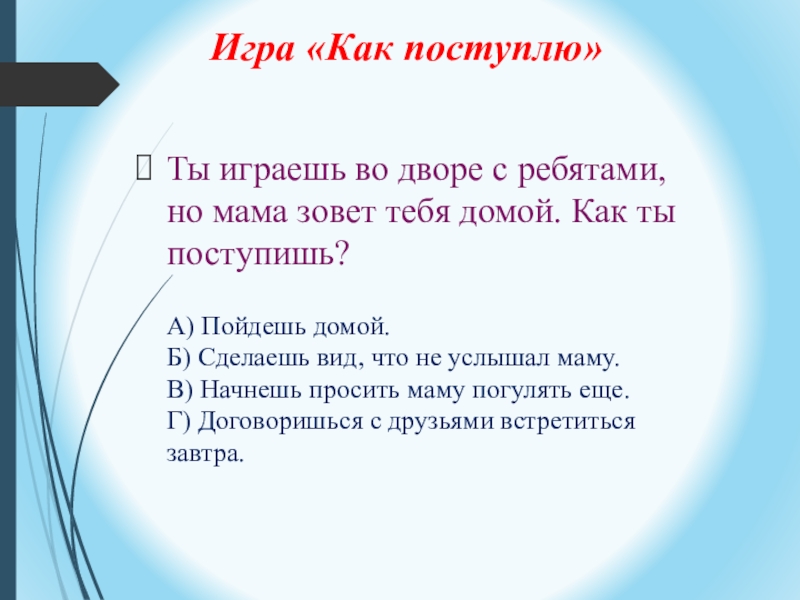 Игра «Как поступлю»

Ты играешь во дворе с ребятами, но мама зовет тебя домой. Как ты поступишь?

А) Пойдешь домой.
Б) Сделаешь вид, что не услышал маму.
В) Начнешь просить маму погулять еще.
Г) Договоришься с друзьями встретиться завтра.